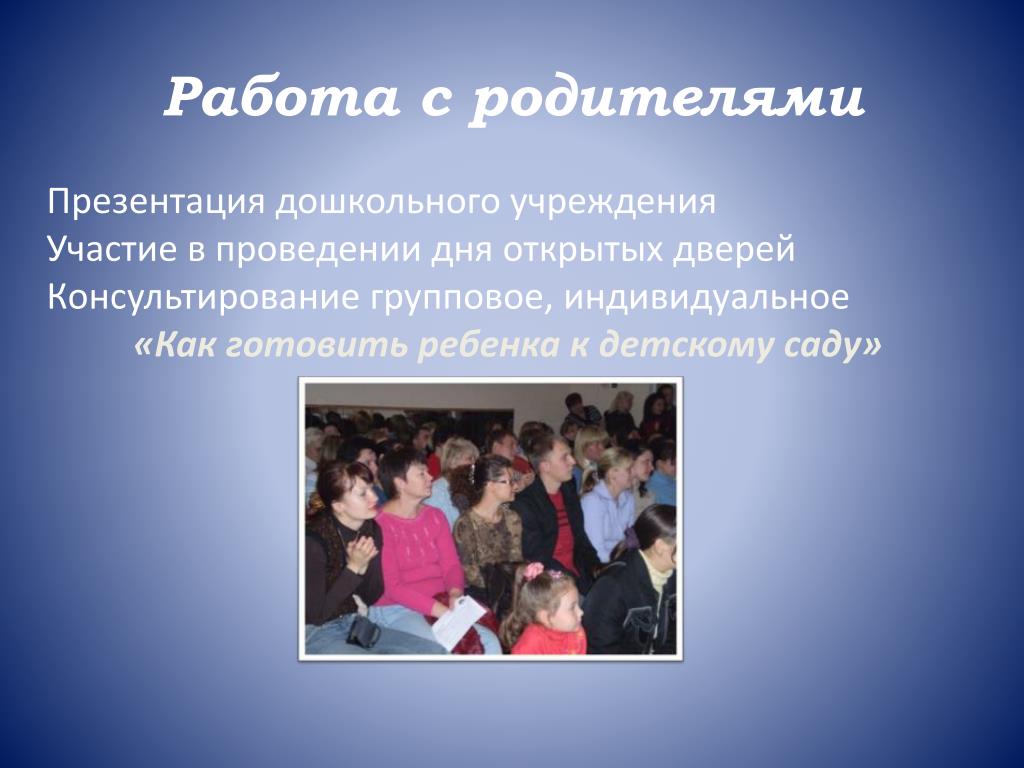 Работа с родителями

Презентация дошкольного учреждения
Участие в проведении дня открытых дверей
Консультирование групповое, индивидуальное
«Как готовить ребенка к детскому саду»